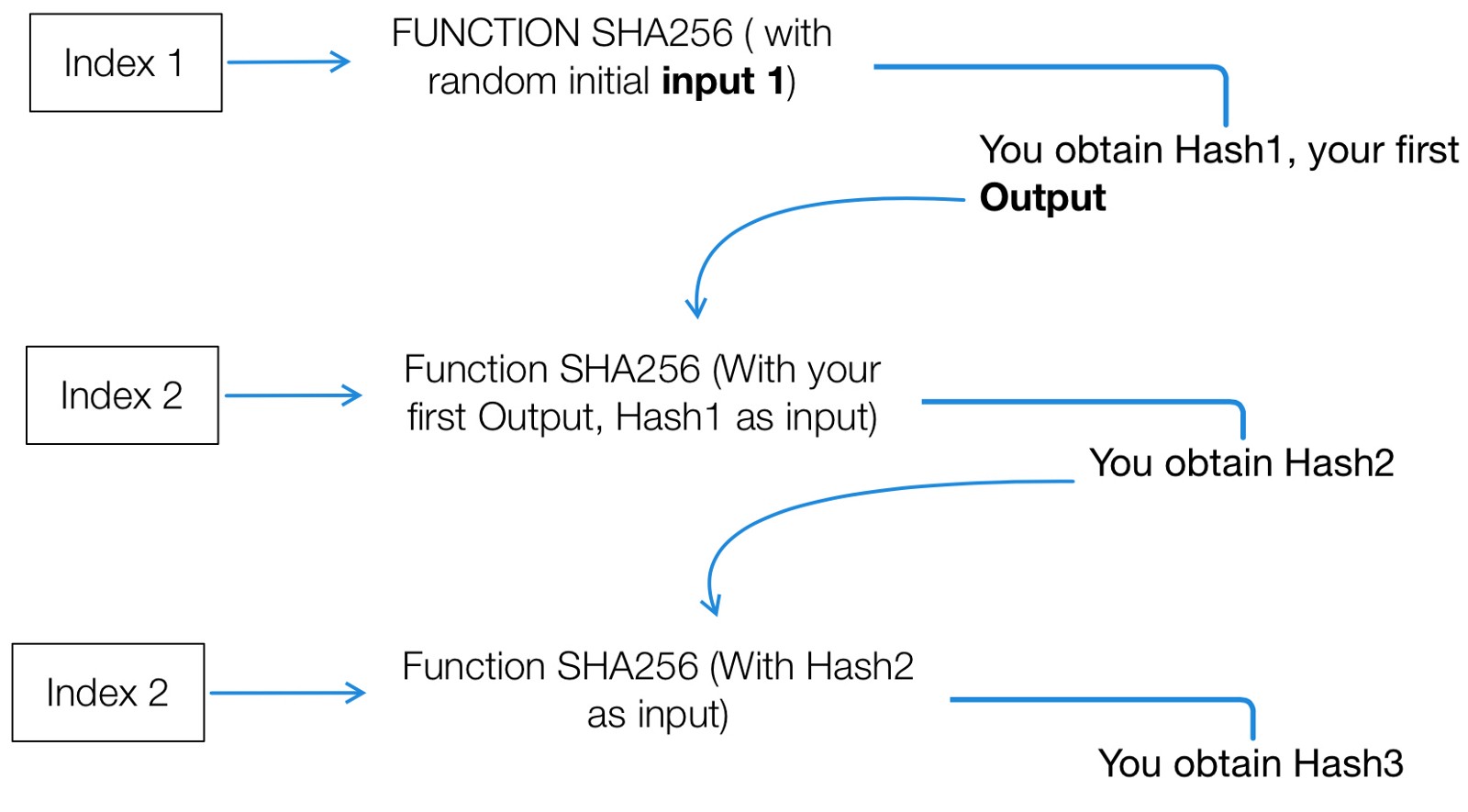 Index 1

FUNCTION SHA256 ( with random initial **input 1**)

You obtain Hash1, your first **Output**

Index 2

Function SHA256 (With your first Output, Hash1 as input)

You obtain Hash2

Index 2

Function SHA256 (With Hash2 as input)

You obtain Hash3